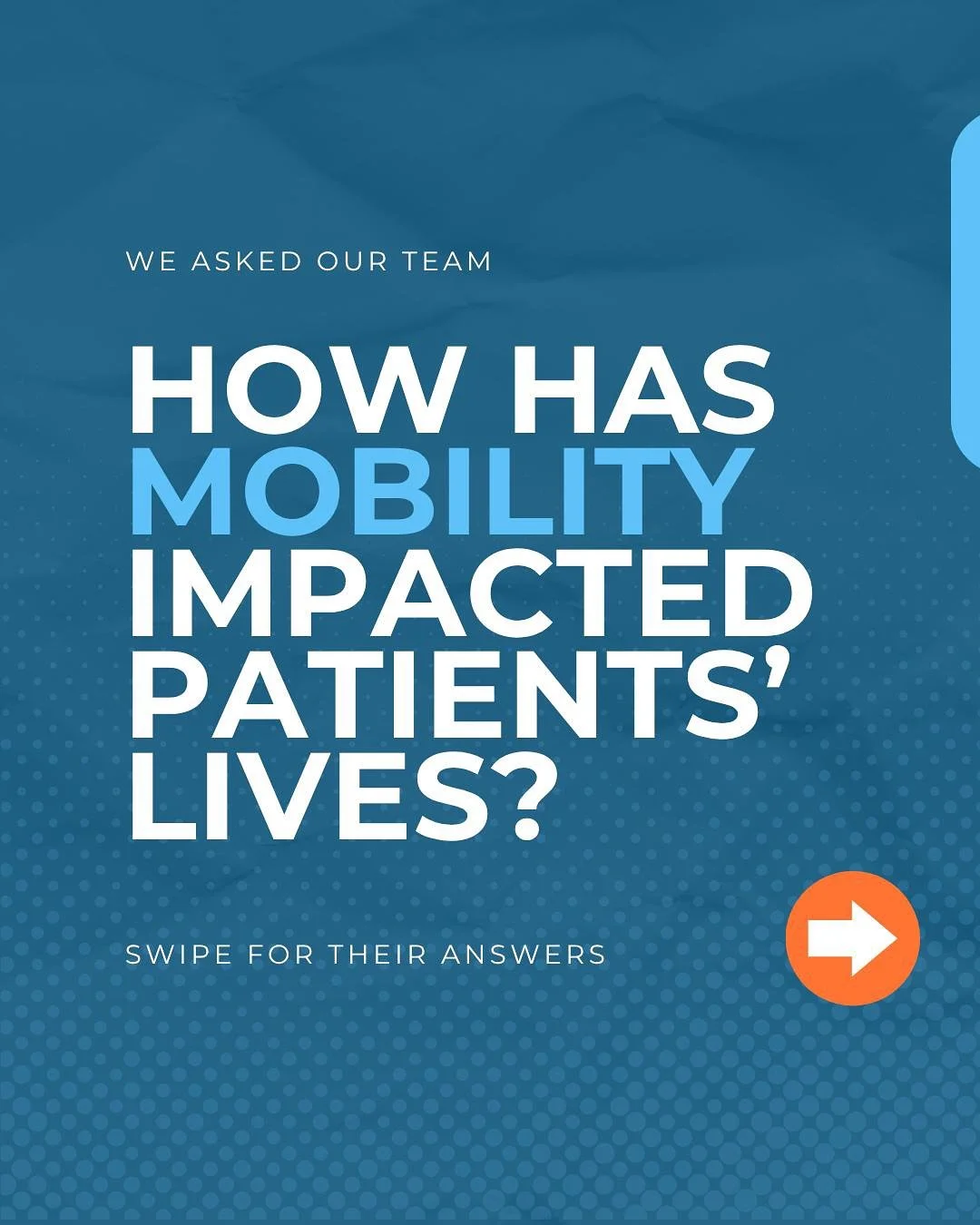 WE ASKED OUR TEAM

HOW HAS MOBILITY IMPACTED PATIENTS' LIVES?

SWIPE FOR THEIR ANSWERS